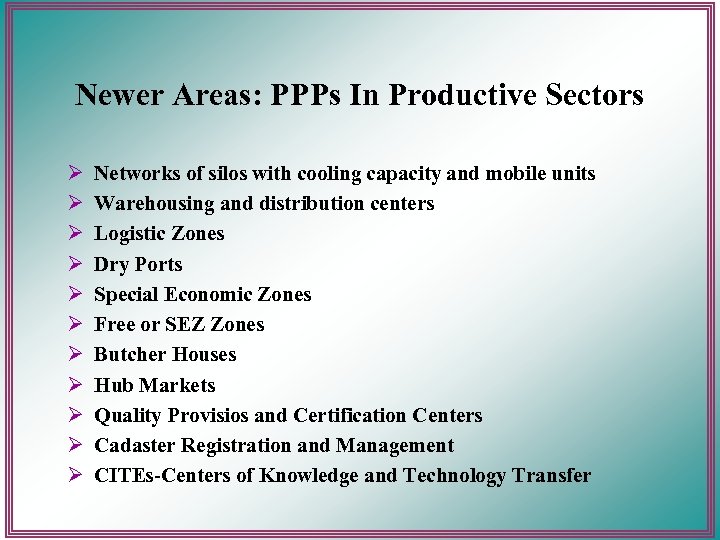 Newer Areas: PPPs In Productive Sectors

➢ Networks of silos with cooling capacity and mobile units
➢ Warehousing and distribution centers
➢ Logistic Zones
➢ Dry Ports
➢ Special Economic Zones
➢ Free or SEZ Zones
➢ Butcher Houses
➢ Hub Markets
➢ Quality Provisios and Certification Centers
➢ Cadaster Registration and Management
➢ CITEs-Centers of Knowledge and Technology Transfer